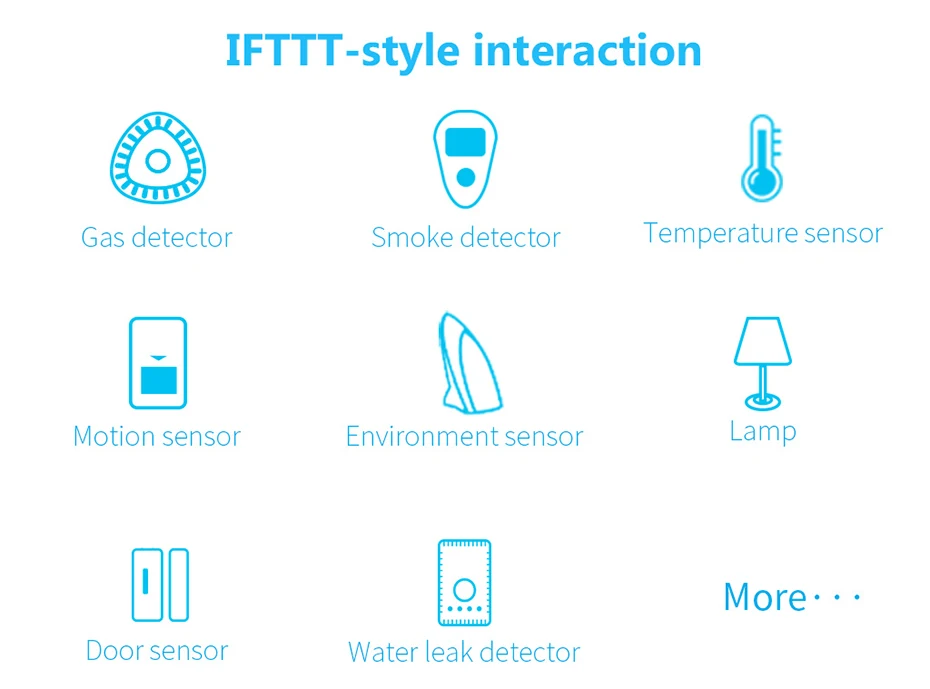 IFTTT-style interaction

Gas detector

Smoke detector

Temperature sensor

Motion sensor

Environment sensor

Lamp

Door sensor

Water leak detector

More···